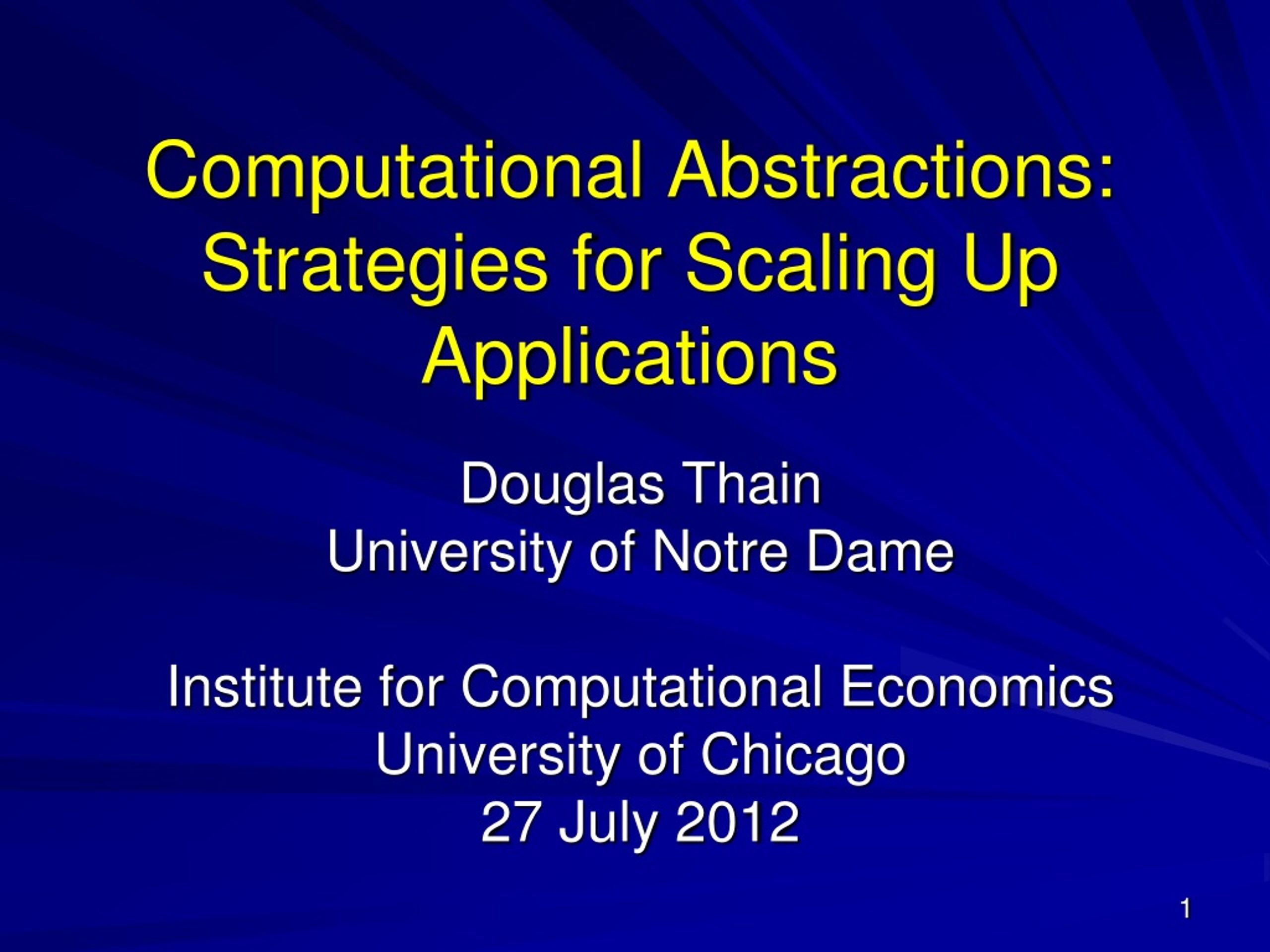 Computational Abstractions: Strategies for Scaling Up Applications

Douglas Thain
University of Notre Dame

Institute for Computational Economics
University of Chicago
27 July 2012

1